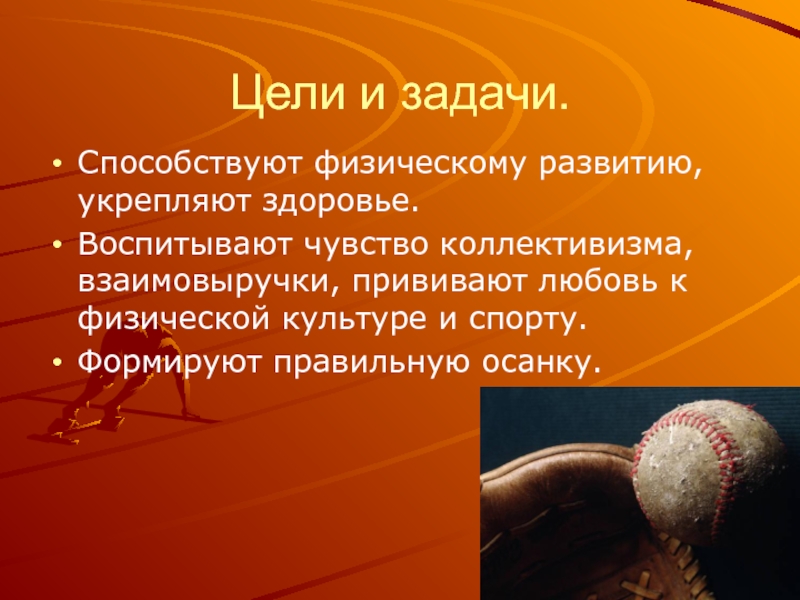 Цели и задачи.

• Способствуют физическому развитию, укрепляют здоровье.
• Воспитывают чувство коллективизма, взаимовыручки, прививают любовь к физической культуре и спорту.
• Формируют правильную осанку.